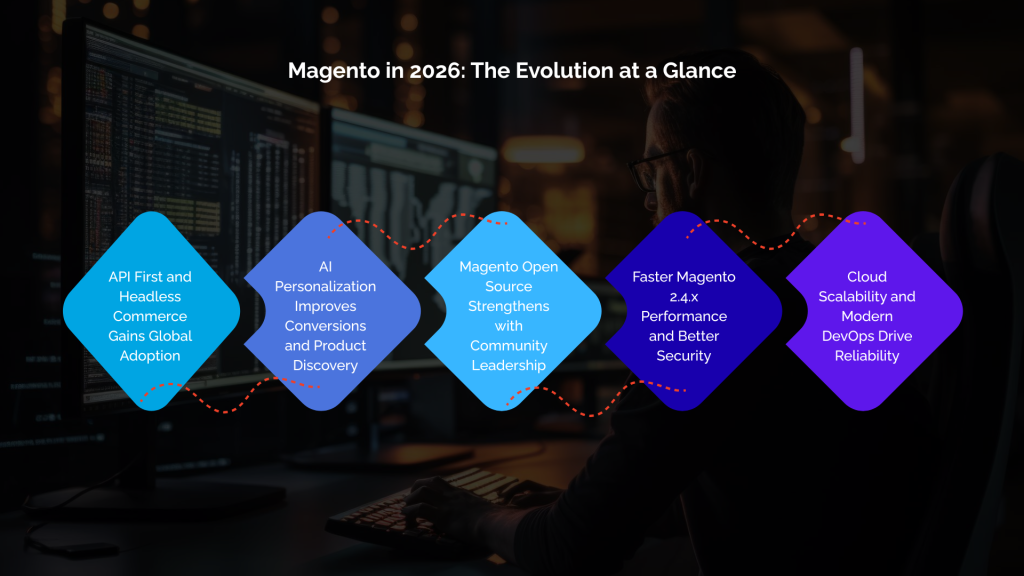 Magento in 2026: The Evolution at a Glance

API First and Headless Commerce Gains Global Adoption

AI Personalization Improves Conversions and Product Discovery

Magento Open Source Strengthens with Community Leadership

Faster Magento 2.4.x Performance and Better Security

Cloud Scalability and Modern DevOps Drive Reliability